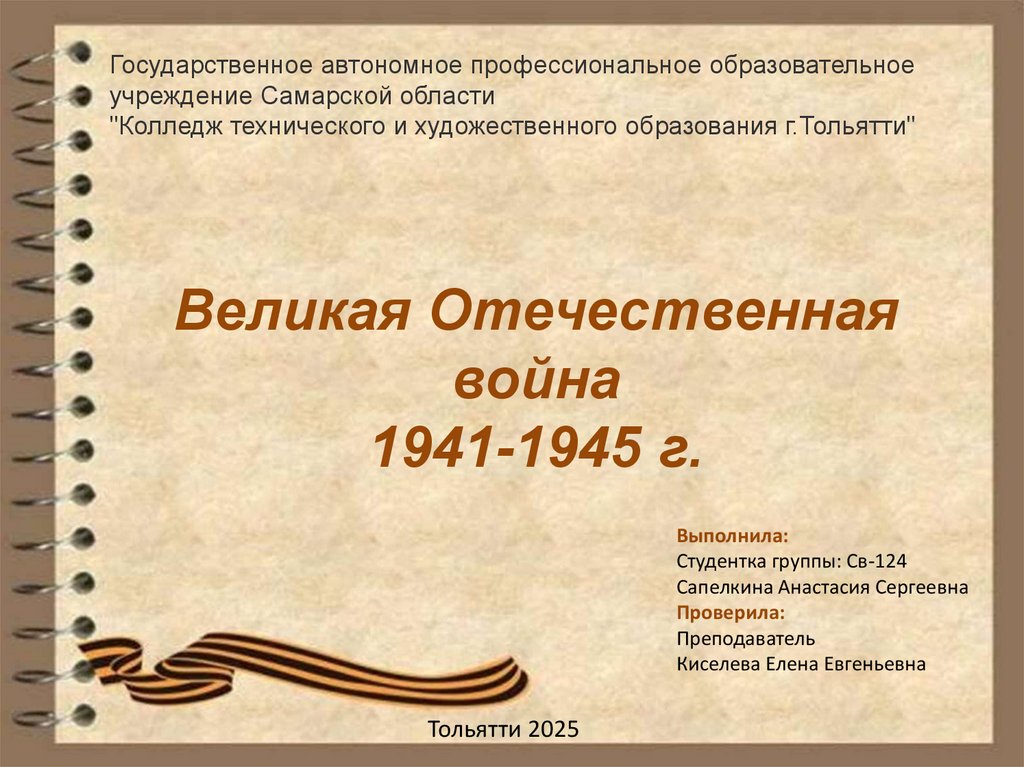 Государственное автономное профессиональное образовательное учреждение Самарской области
"Колледж технического и художественного образования г.Тольятти"

Великая Отечественная война
1941-1945 г.

Выполнила:
Студентка группы: Св-124
Сапелкина Анастасия Сергеевна
Проверила:
Преподаватель
Киселева Елена Евгеньевна

Тольятти 2025